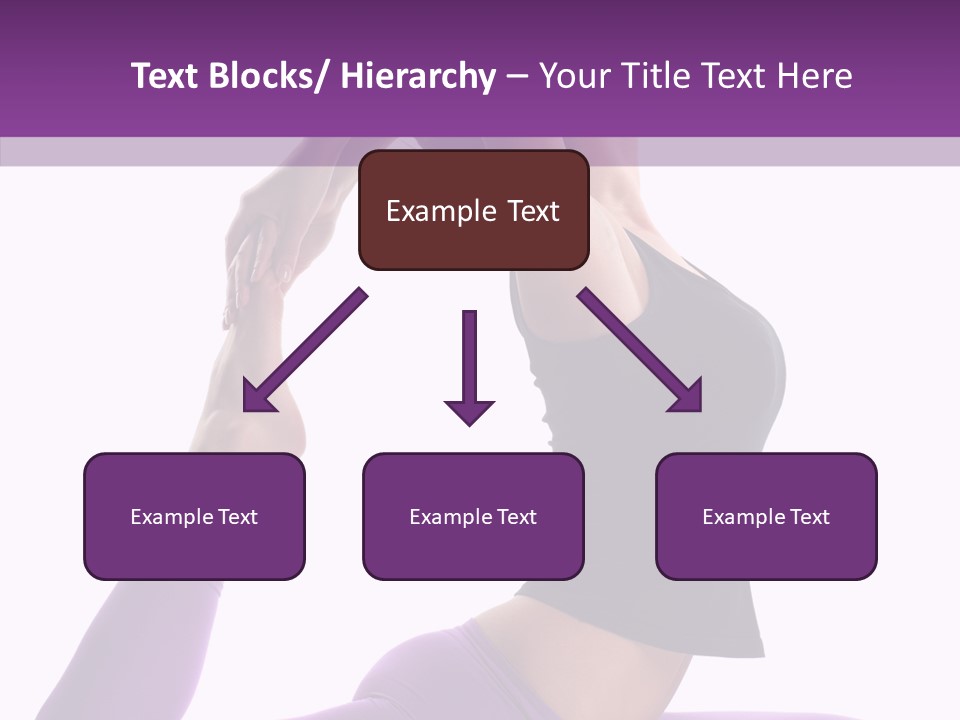 Text Blocks/ Hierarchy – Your Title Text Here

Example Text

Example Text

Example Text

Example Text